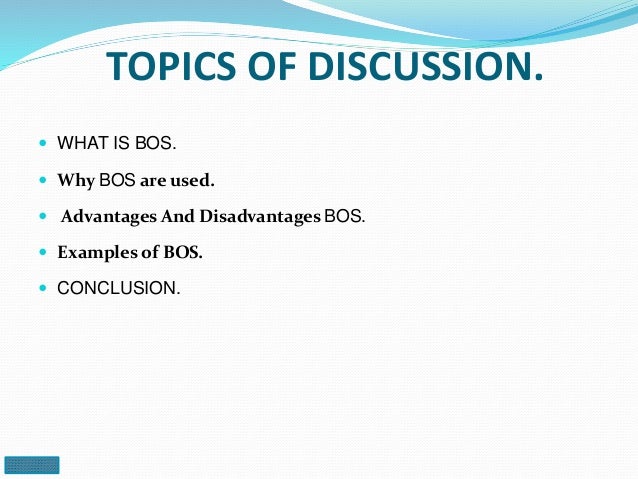 TOPICS OF DISCUSSION.

- WHAT IS BOS.
- Why BOS are used.
- Advantages And Disadvantages BOS.
- Examples of BOS.
- CONCLUSION.